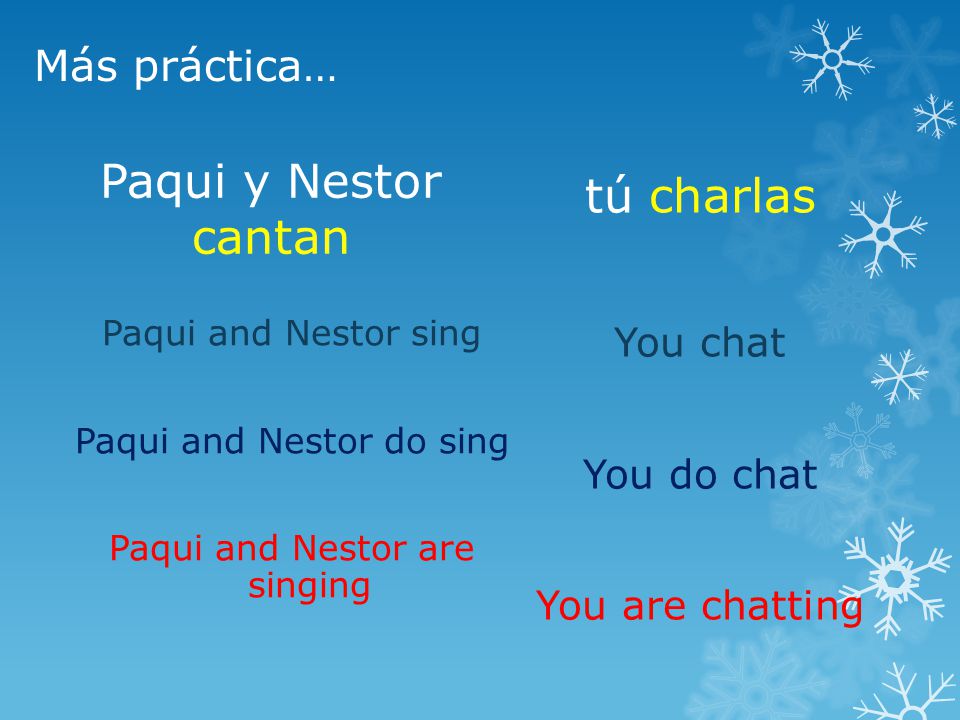 Más práctica…

Paqui y Nestor cantan

Paqui and Nestor sing

Paqui and Nestor do sing

Paqui and Nestor are singing

tú charlas

You chat

You do chat

You are chatting